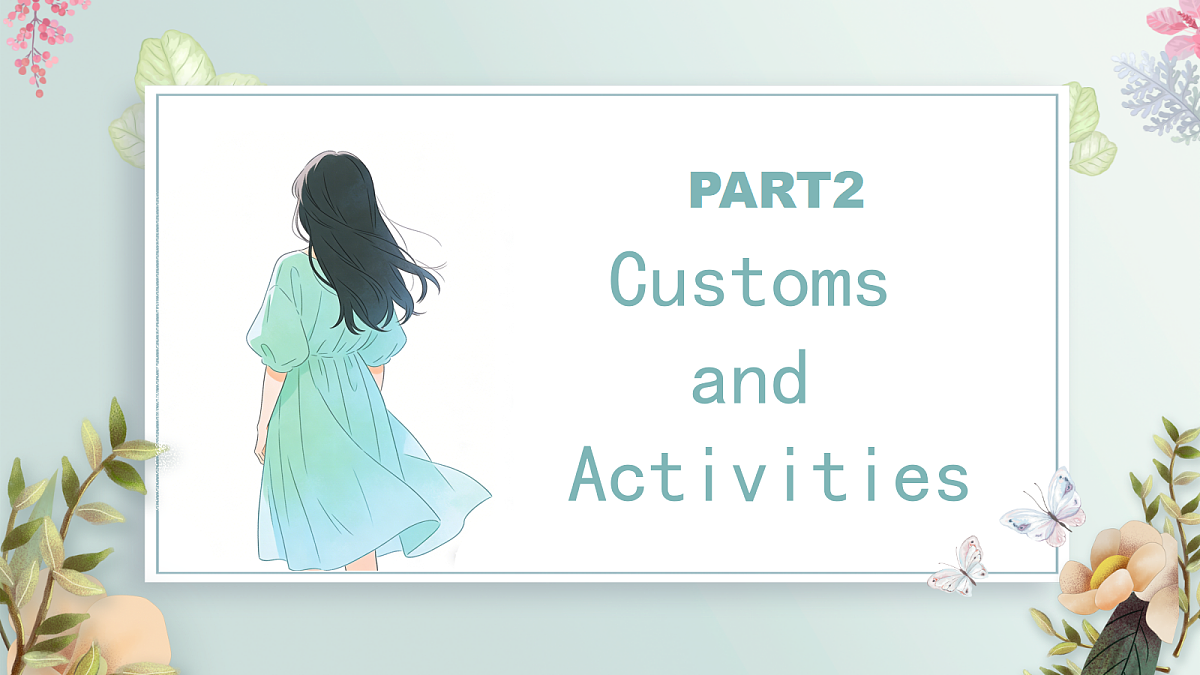 PART2

Customs and Activities